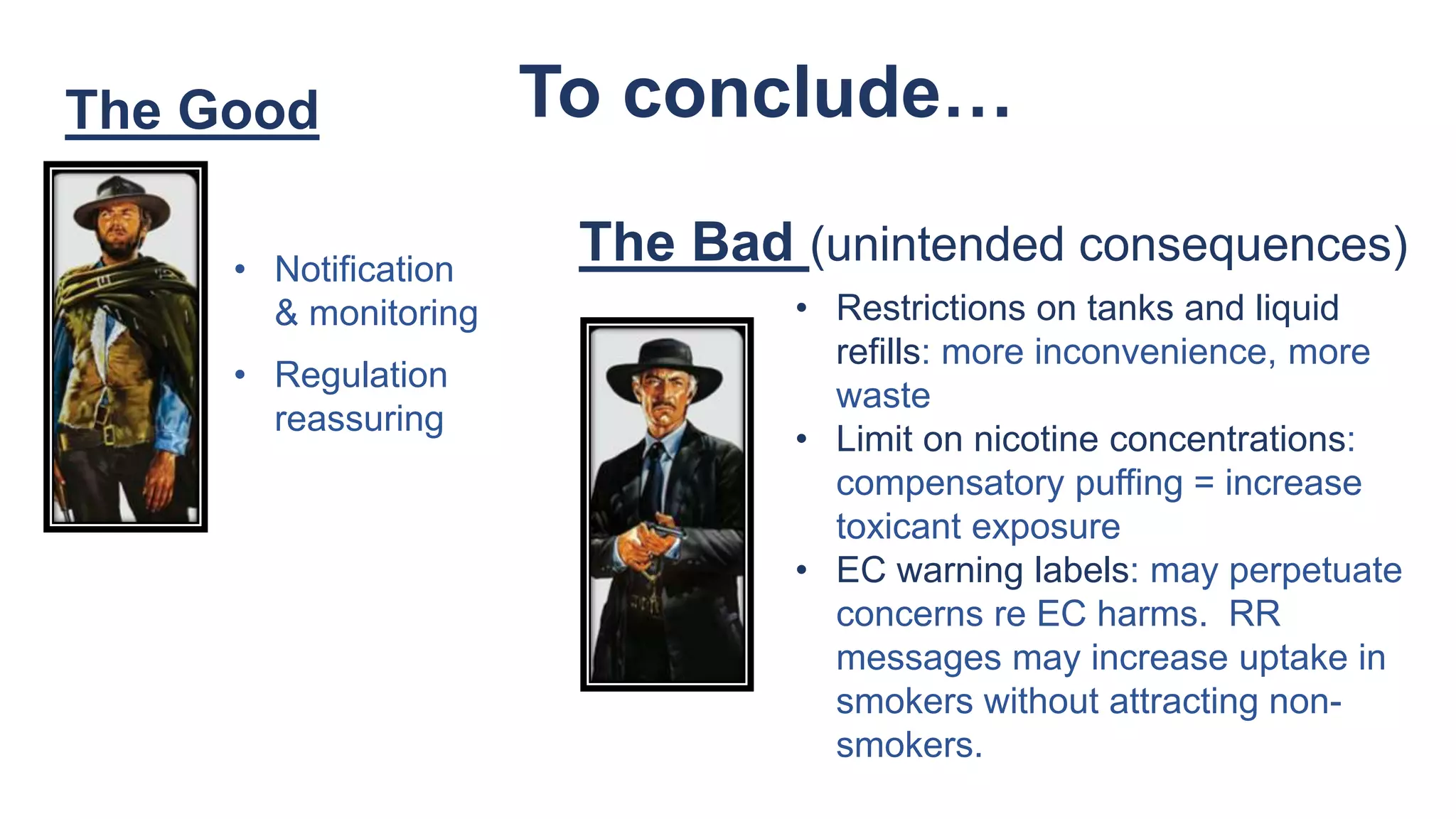 To conclude…

The Good

• Notification & monitoring
• Regulation reassuring

The Bad (unintended consequences)

• Restrictions on tanks and liquid refills: more inconvenience, more waste
• Limit on nicotine concentrations: compensatory puffing = increase toxicant exposure
• EC warning labels: may perpetuate concerns re EC harms. RR messages may increase uptake in smokers without attracting non-smokers.